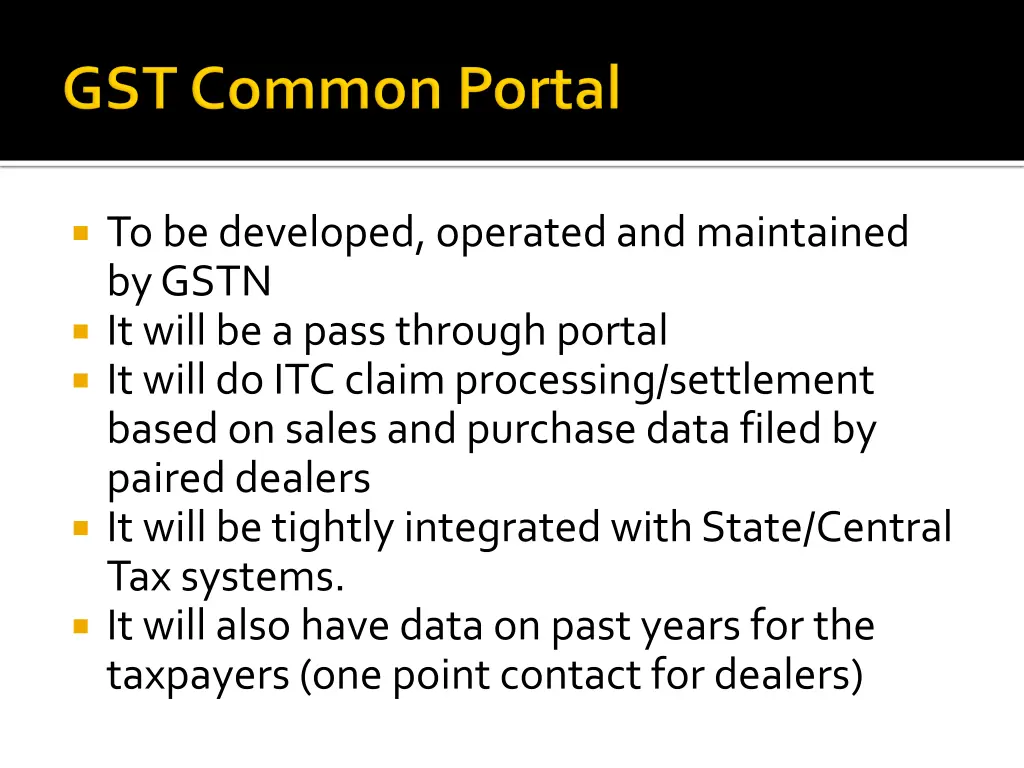 GST Common Portal

- To be developed, operated and maintained by GSTN
- It will be a pass through portal
- It will do ITC claim processing/settlement based on sales and purchase data filed by paired dealers
- It will be tightly integrated with State/Central Tax systems.
- It will also have data on past years for the taxpayers (one point contact for dealers)